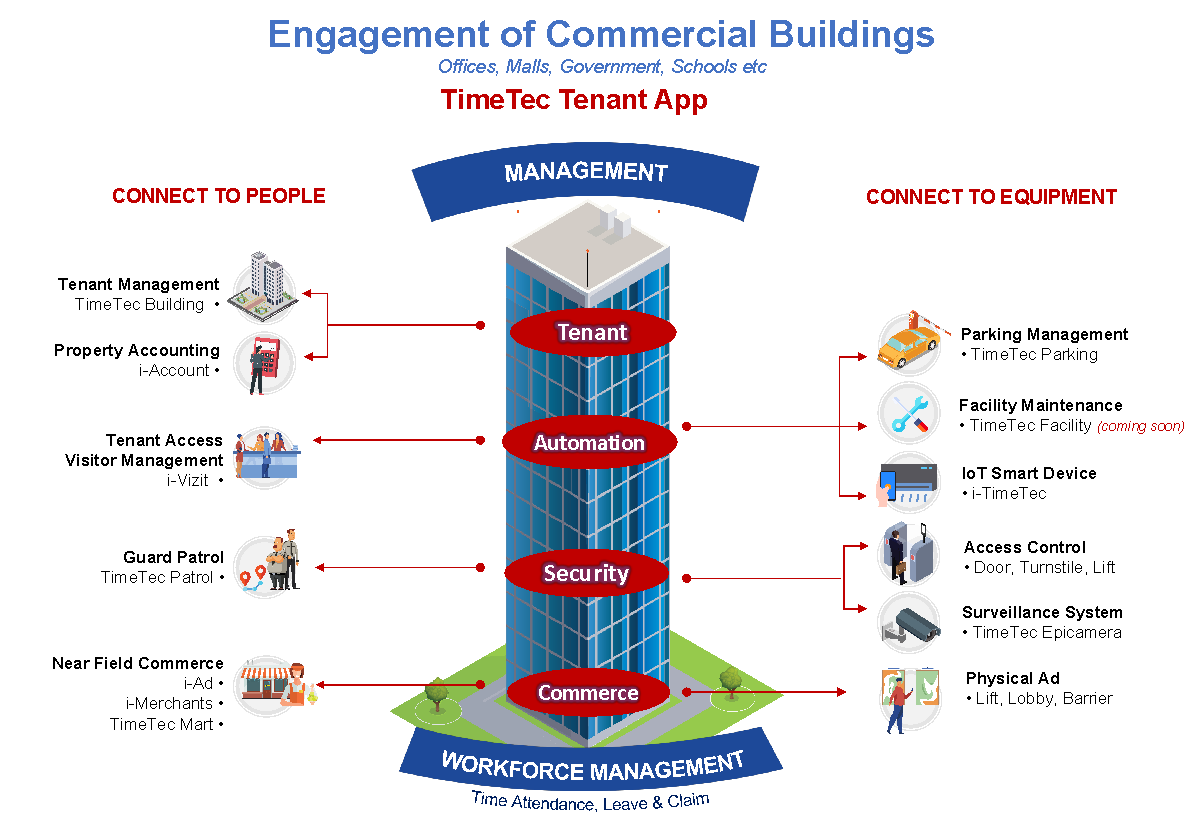 Engagement of Commercial Buildings
Offices, Malls, Government, Schools etc
TimeTec Tenant App

MANAGEMENT

CONNECT TO PEOPLE

Tenant Management
TimeTec Building •

Property Accounting
i-Account •

Tenant Access
Visitor Management
i-Vizit •

Guard Patrol
TimeTec Patrol •

Near Field Commerce
i-Ad •
i-Merchants •
TimeTec Mart •

Tenant

Automation

Security

Commerce

CONNECT TO EQUIPMENT

Parking Management
• TimeTec Parking

Facility Maintenance
• TimeTec Facility (coming soon)

IoT Smart Device
• i-TimeTec

Access Control
• Door, Turnstile, Lift

Surveillance System
• TimeTec Epicamera

Physical Ad
• Lift, Lobby, Barrier

WORKFORCE MANAGEMENT
Time Attendance, Leave & Claim